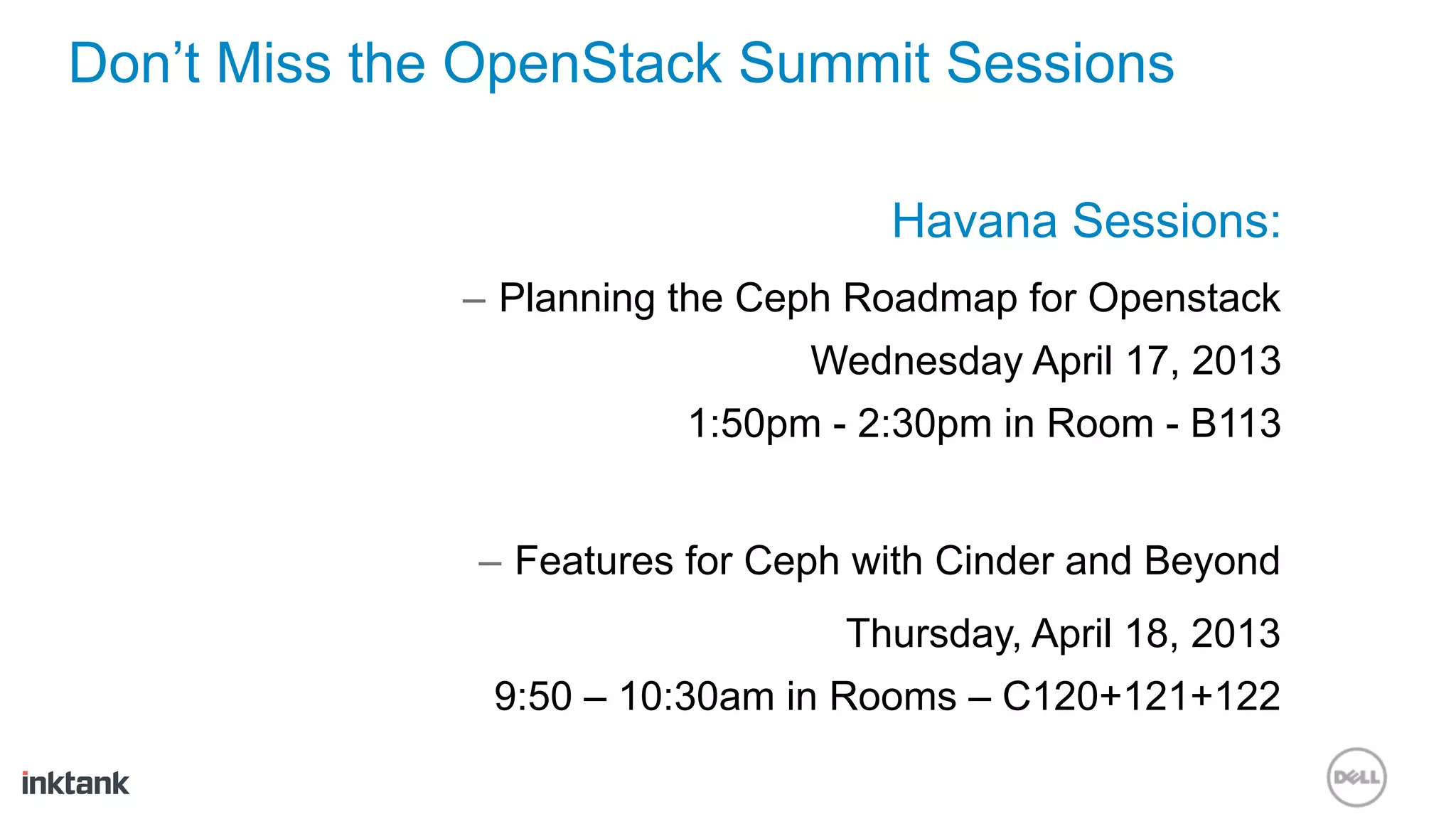 Don’t Miss the OpenStack Summit Sessions

Havana Sessions:

– Planning the Ceph Roadmap for Openstack

Wednesday April 17, 2013

1:50pm - 2:30pm in Room - B113

– Features for Ceph with Cinder and Beyond

Thursday, April 18, 2013

9:50 – 10:30am in Rooms – C120+121+122

inktank

DELL